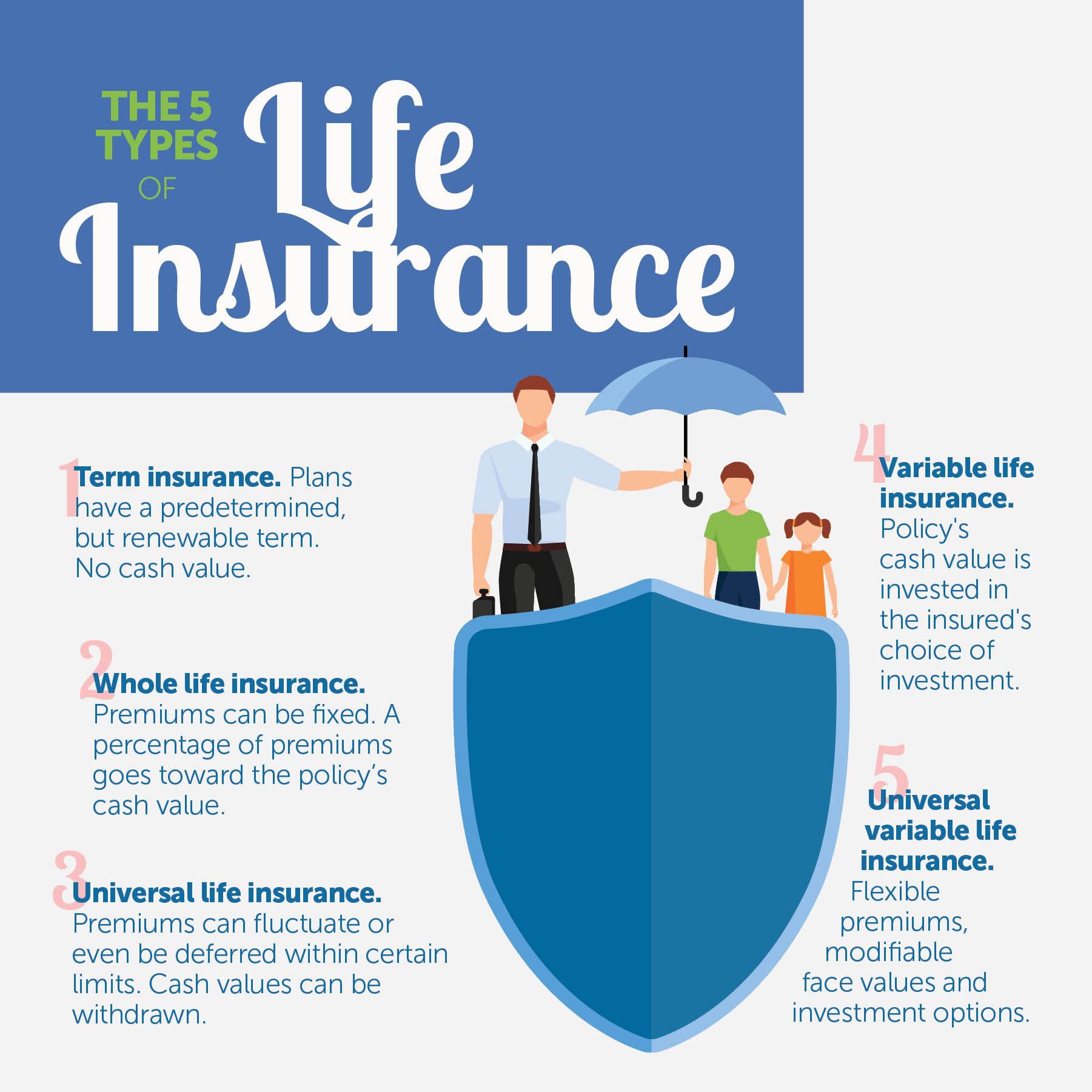 THE 5 TYPES OF Life Insurance

1 Term insurance. Plans have a predetermined, but renewable term. No cash value.

2 Whole life insurance. Premiums can be fixed. A percentage of premiums goes toward the policy's cash value.

3 Universal life insurance. Premiums can fluctuate or even be deferred within certain limits. Cash values can be withdrawn.

4 Variable life insurance. Policy's cash value is invested in the insured's choice of investment.

5 Universal variable life insurance. Flexible premiums, modifiable face values and investment options.